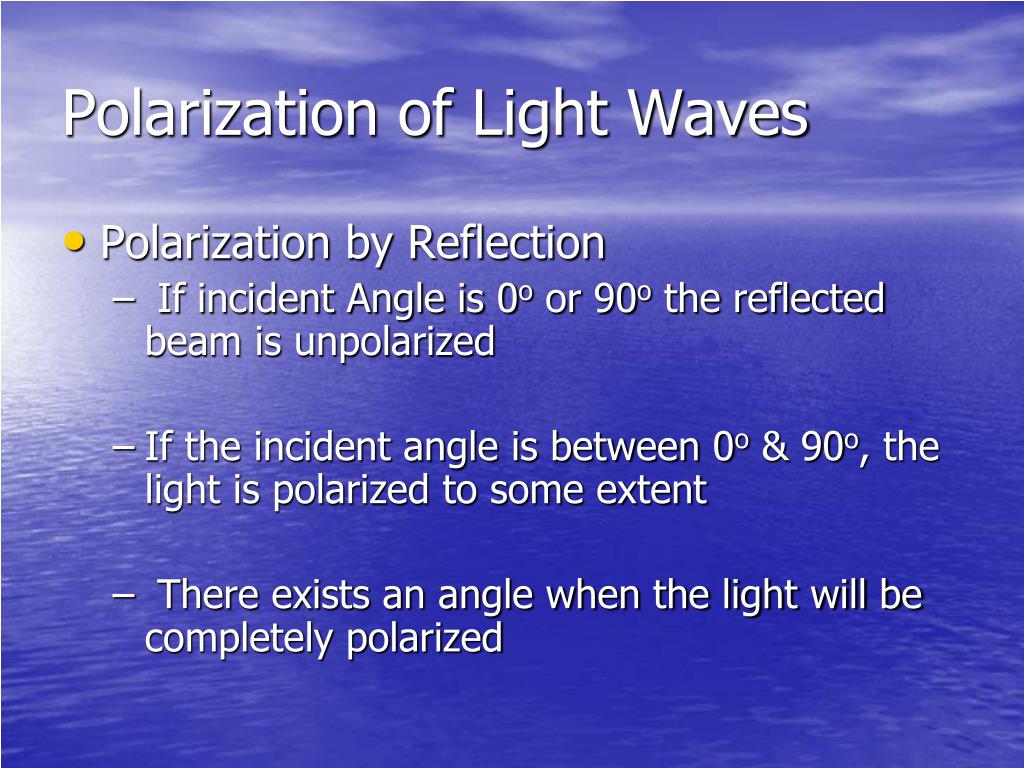 Polarization of Light Waves

• Polarization by Reflection
– If incident Angle is $0^o$ or $90^o$ the reflected beam is unpolarized

– If the incident angle is between $0^o$ & $90^o$, the light is polarized to some extent

– There exists an angle when the light will be completely polarized